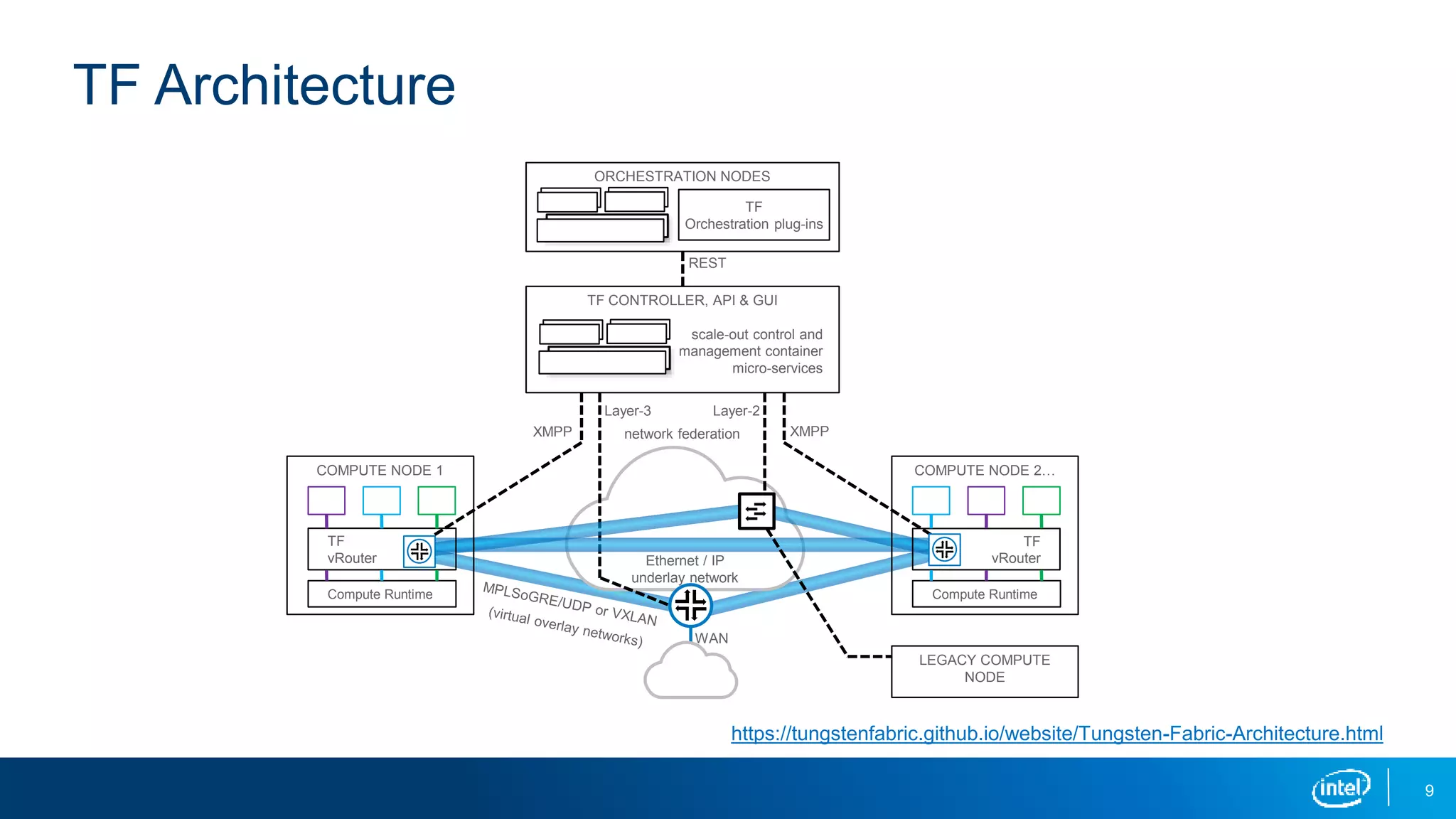 TF Architecture

ORCHESTRATION NODES

TF Orchestration plug-ins

REST

TF CONTROLLER, API & GUI

scale-out control and management container micro-services

XMPP

Layer-3

Layer-2

network federation

XMPP

COMPUTE NODE 1

TF vRouter

Compute Runtime

Ethernet / IP underlay network

MPLSoGRE/UDP or VXLAN (virtual overlay networks)

WAN

COMPUTE NODE 2…

TF vRouter

Compute Runtime

LEGACY COMPUTE NODE

https://tungstenfabric.github.io/website/Tungsten-Fabric-Architecture.html

intel

9